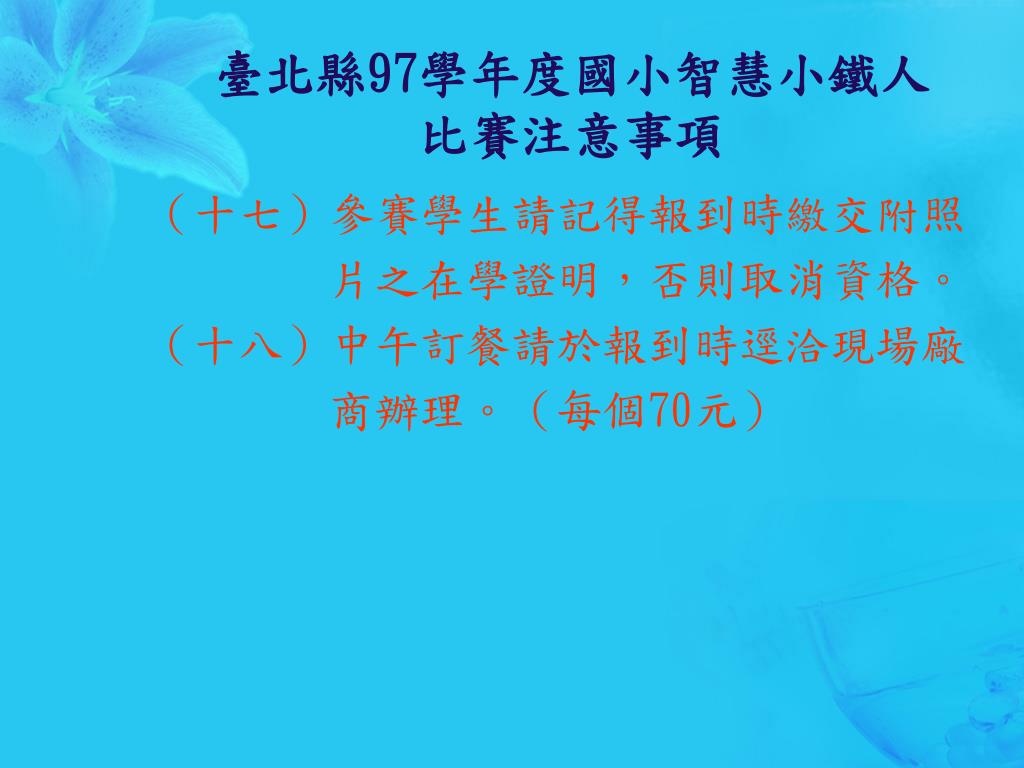 臺北縣97學年度國小智慧小鐵人
比賽注意事項

（十七）參賽學生請記得報到時繳交附照片之在學證明，否則取消資格。

（十八）中午訂餐請於報到時逕洽現場廠商辦理。（每個70元）